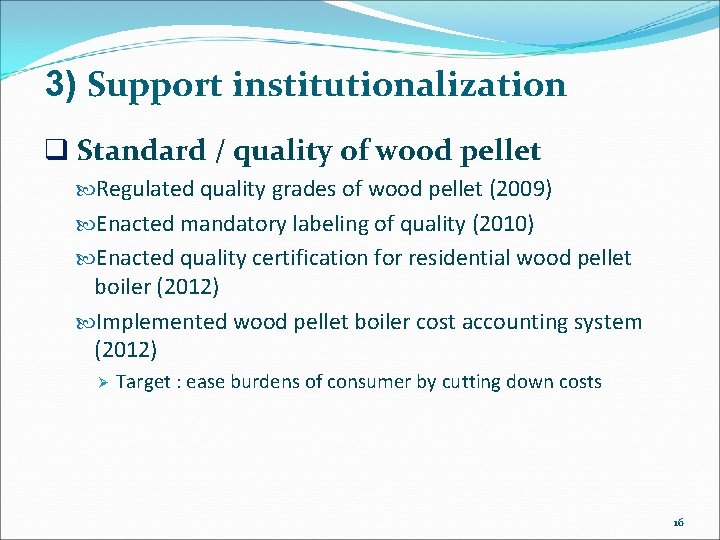 3) Support institutionalization

❑ Standard / quality of wood pellet

Regulated quality grades of wood pellet (2009)

Enacted mandatory labeling of quality (2010)

Enacted quality certification for residential wood pellet boiler (2012)

Implemented wood pellet boiler cost accounting system (2012)

➢ Target : ease burdens of consumer by cutting down costs

16